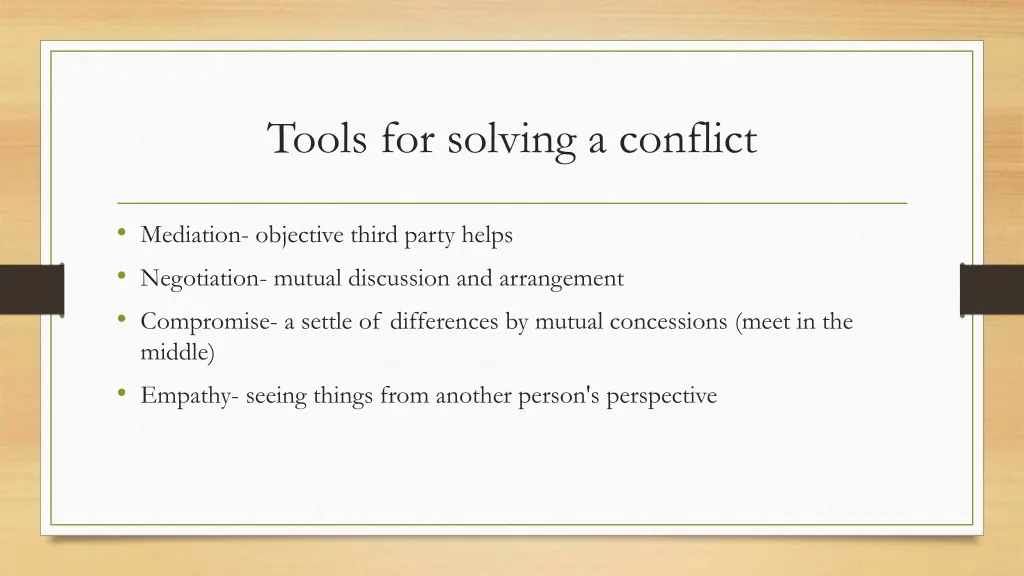 Tools for solving a conflict

• Mediation- objective third party helps
• Negotiation- mutual discussion and arrangement
• Compromise- a settle of differences by mutual concessions (meet in the middle)
• Empathy- seeing things from another person's perspective